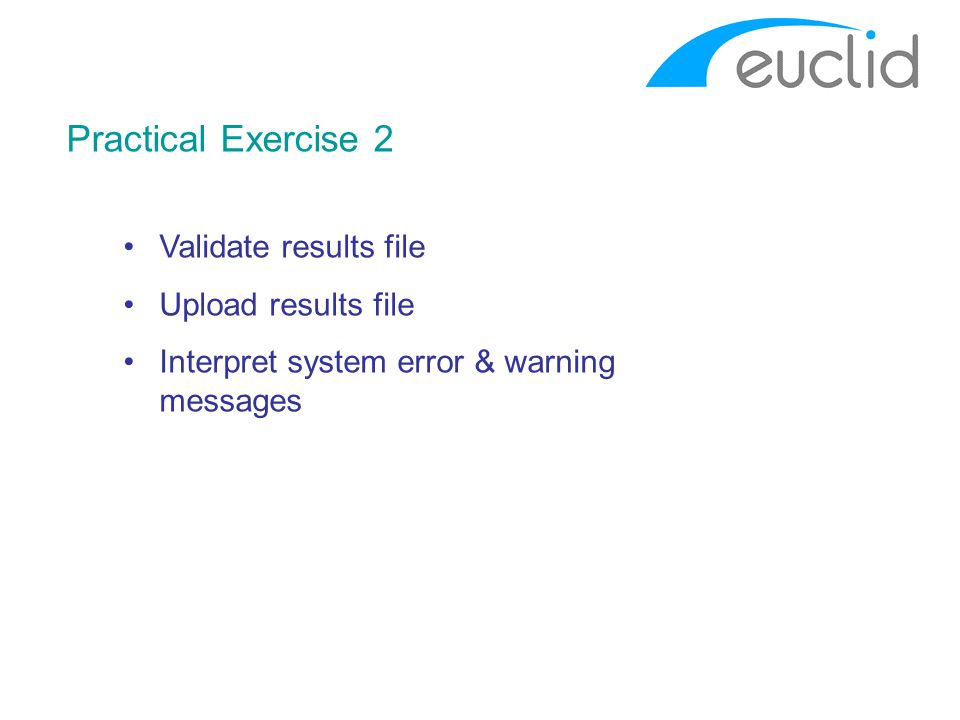 euclid

Practical Exercise 2

• Validate results file
• Upload results file
• Interpret system error & warning messages